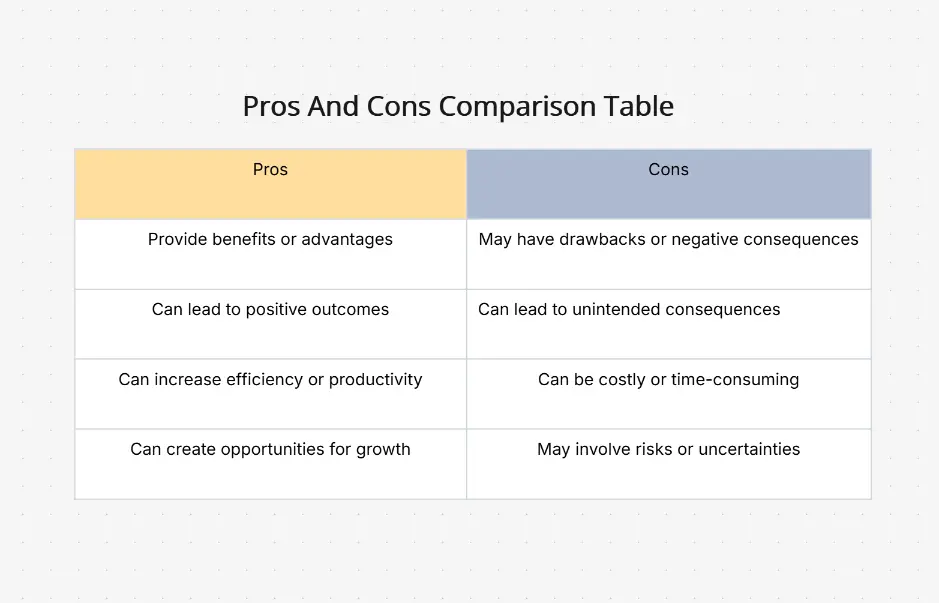 Pros And Cons Comparison Table

| Pros | Cons |
|---|---|
| Provide benefits or advantages | May have drawbacks or negative consequences |
| Can lead to positive outcomes | Can lead to unintended consequences |
| Can increase efficiency or productivity | Can be costly or time-consuming |
| Can create opportunities for growth | May involve risks or uncertainties |